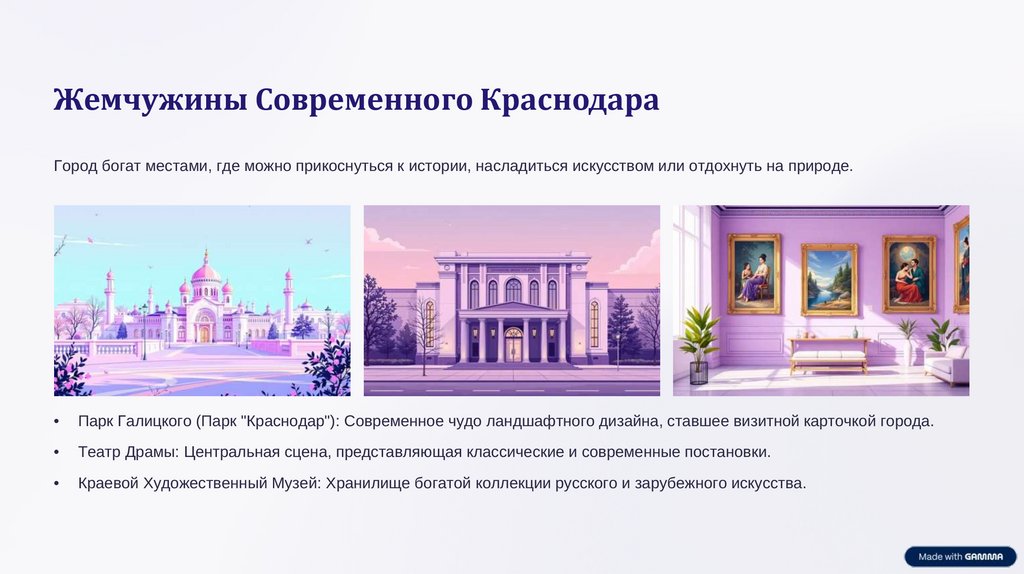 Жемчужины Современного Краснодара

Город богат местами, где можно прикоснуться к истории, насладиться искусством или отдохнуть на природе.

• Парк Галицкого (Парк "Краснодар"): Современное чудо ландшафтного дизайна, ставшее визитной карточкой города.

• Театр Драмы: Центральная сцена, представляющая классические и современные постановки.

• Краевой Художественный Музей: Хранилище богатой коллекции русского и зарубежного искусства.

Made with GAMMA